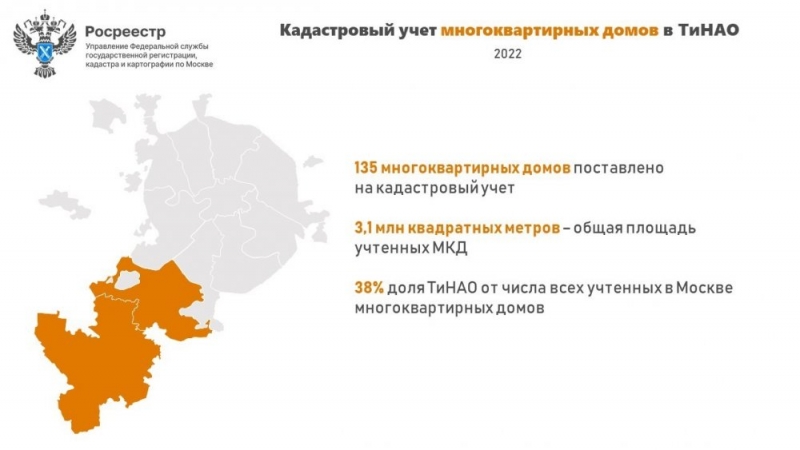 Росреестр
Управление Федеральной службы государственной регистрации, кадастра и картографии по Москве

Кадастровый учет многоквартирных домов в ТиНАО
2022

135 многоквартирных домов поставлено на кадастровый учет

3,1 млн квадратных метров – общая площадь учтенных МКД

38% доля ТиНАО от числа всех учтенных в Москве многоквартирных домов